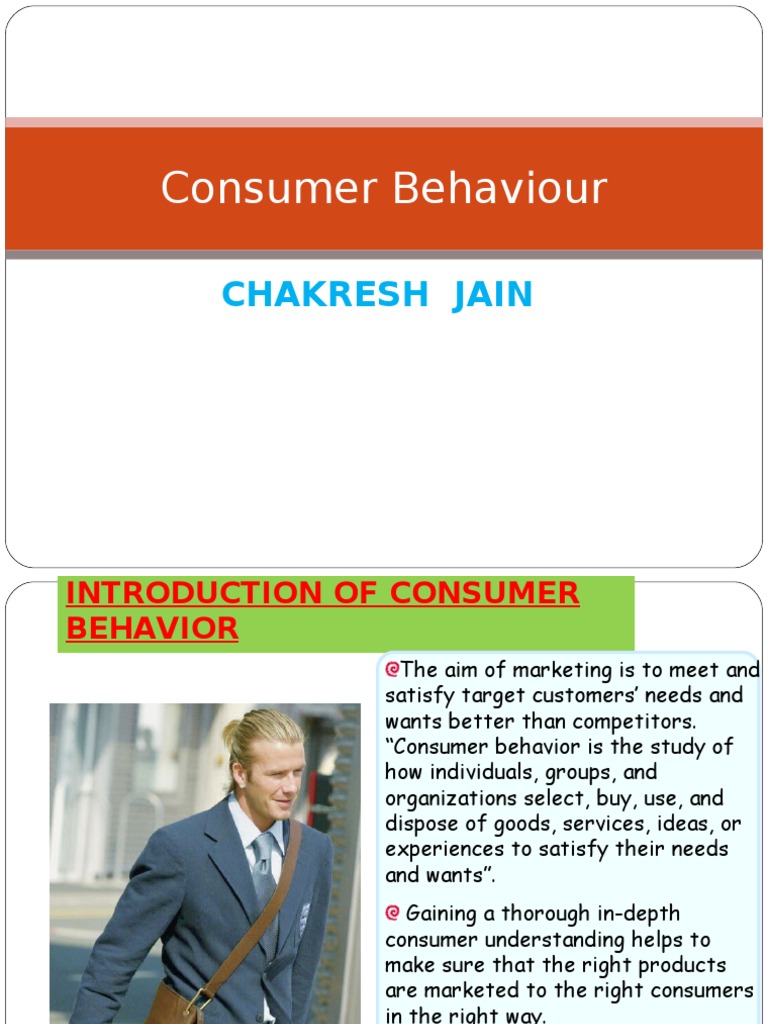 Consumer Behaviour

CHAKRESH JAIN

INTRODUCTION OF CONSUMER BEHAVIOR

@The aim of marketing is to meet and satisfy target customers' needs and wants better than competitors. "Consumer behavior is the study of how individuals, groups, and organizations select, buy, use, and dispose of goods, services, ideas, or experiences to satisfy their needs and wants".

@ Gaining a thorough in-depth consumer understanding helps to make sure that the right products are marketed to the right consumers in the right way.